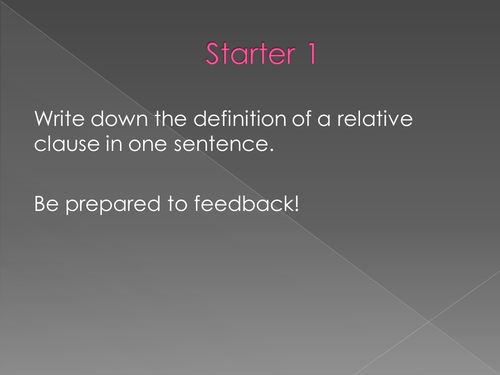 Starter 1

Write down the definition of a relative clause in one sentence.

Be prepared to feedback!